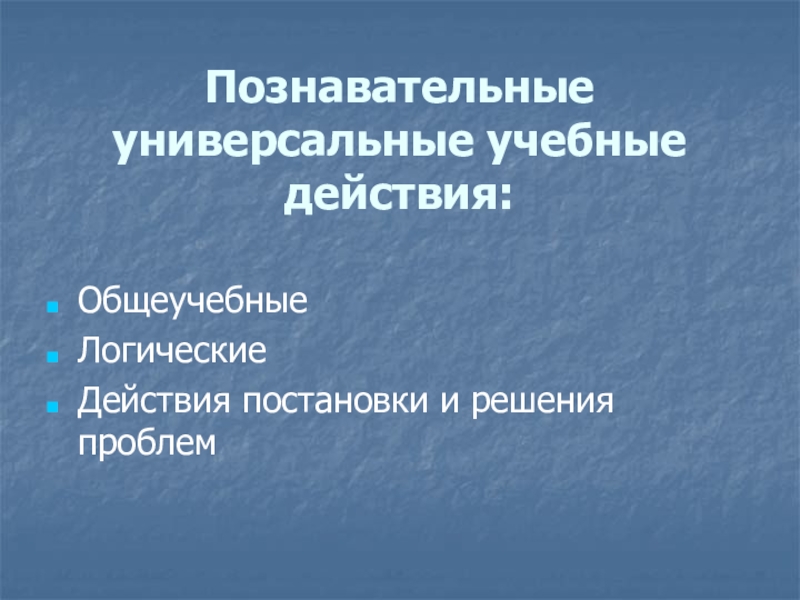 Познавательные универсальные учебные действия:

- Общеучебные
- Логические
- Действия постановки и решения проблем